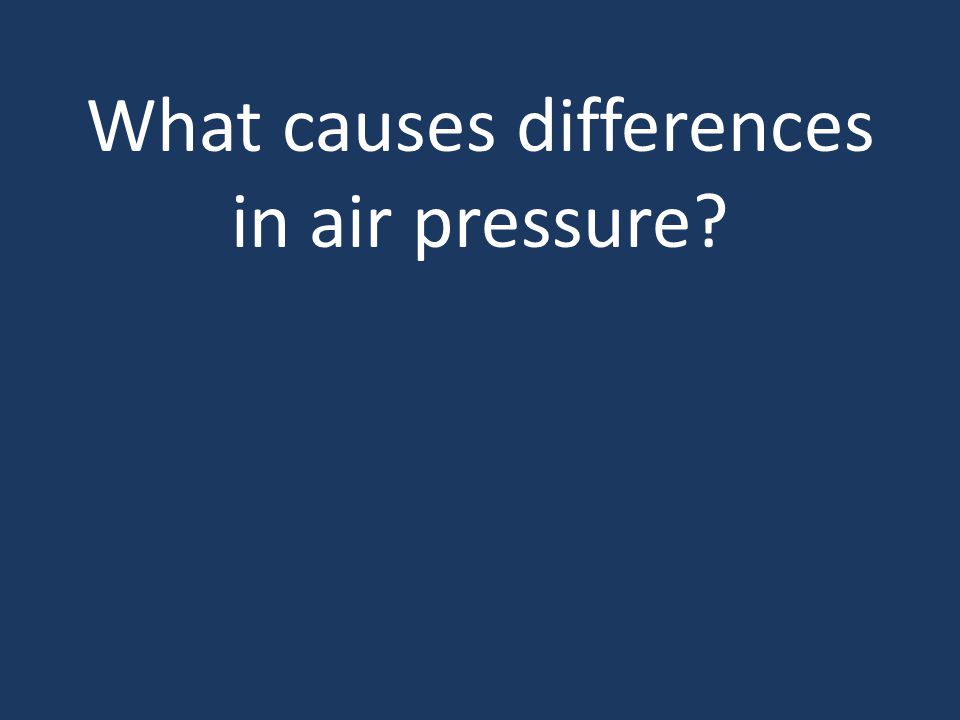 What causes differences in air pressure?